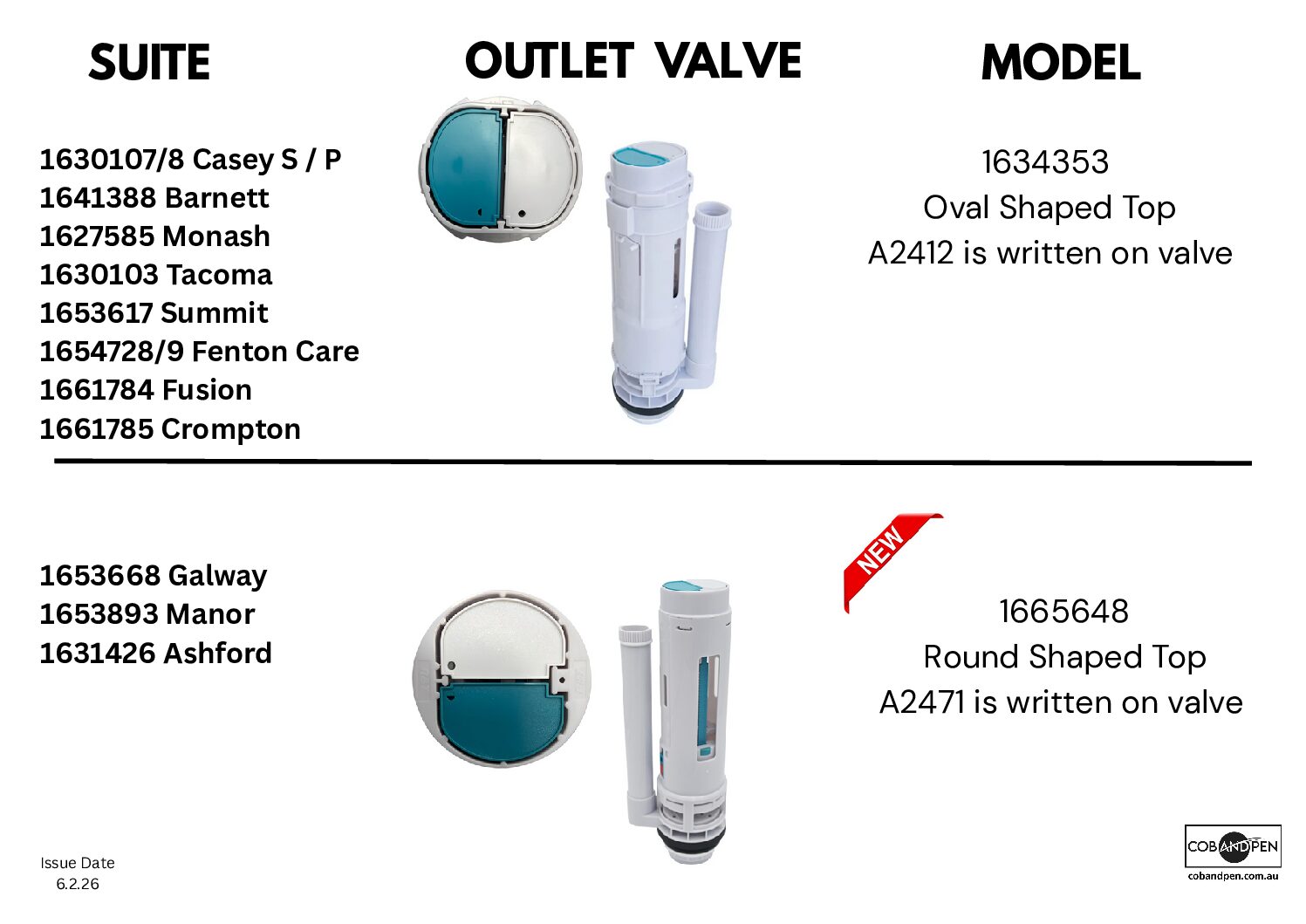 SUITE

OUTLET VALVE

MODEL

1630107/8 Casey S / P
1641388 Barnett
1627585 Monash
1630103 Tacoma
1653617 Summit
1654728/9 Fenton Care
1661784 Fusion
1661785 Crompton

1634353
Oval Shaped Top
A2412 is written on valve

1653668 Galway
1653893 Manor
1631426 Ashford

NEW

1665648
Round Shaped Top
A2471 is written on valve

Issue Date
6.2.26

COB AND PEN
cobandpen.com.au